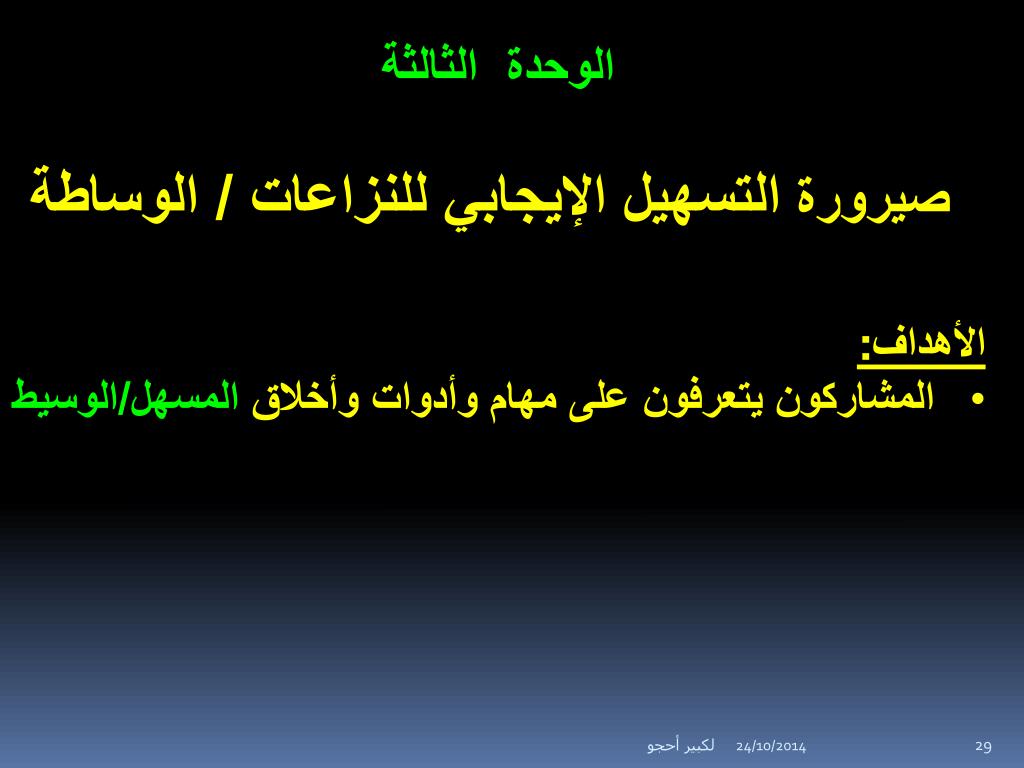 الوحدة الثالثة

صيرورة التسهيل الإيجابي للنزاعات / الوساطة

الأهداف:
• المشاركون يتعرفون على مهام وأدوات وأخلاق المسهل/الوسيط

لكبير أحجو 24/10/2014 29